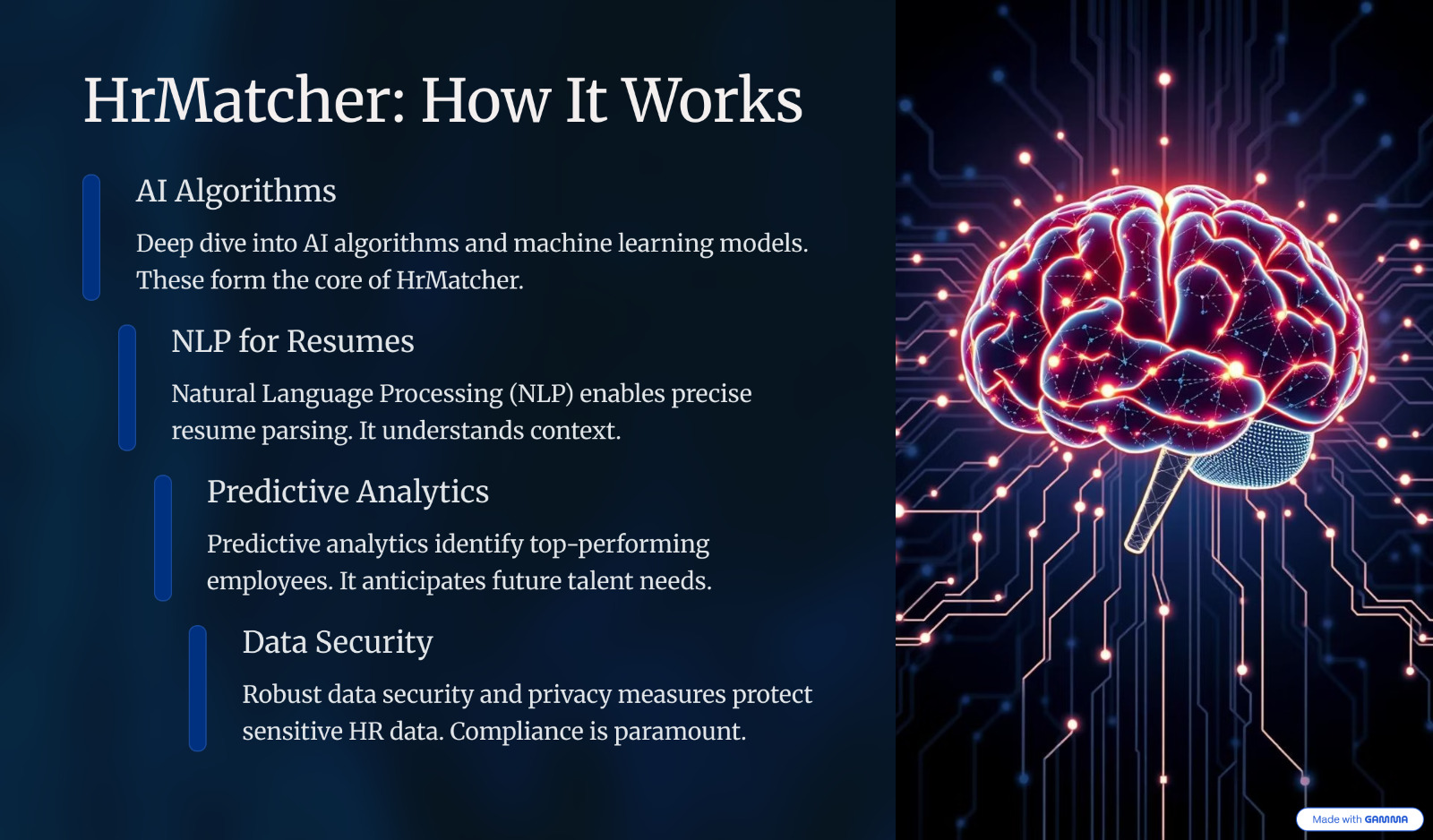 HrMatcher: How It Works

AI Algorithms

Deep dive into AI algorithms and machine learning models. These form the core of HrMatcher.

NLP for Resumes

Natural Language Processing (NLP) enables precise resume parsing. It understands context.

Predictive Analytics

Predictive analytics identify top-performing employees. It anticipates future talent needs.

Data Security

Robust data security and privacy measures protect sensitive HR data. Compliance is paramount.

Made with GAMMA